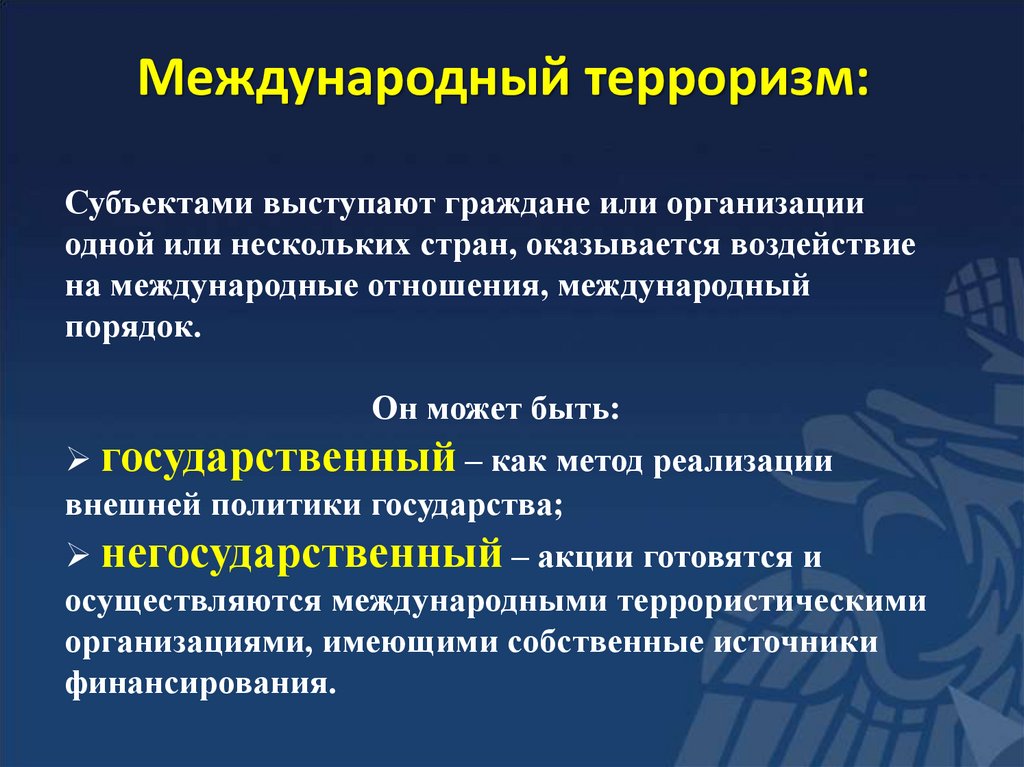 Международный терроризм:

Субъектами выступают граждане или организации одной или нескольких стран, оказывается воздействие на международные отношения, международный порядок.

Он может быть:

➢ государственный – как метод реализации внешней политики государства;

➢ негосударственный – акции готовятся и осуществляются международными террористическими организациями, имеющими собственные источники финансирования.